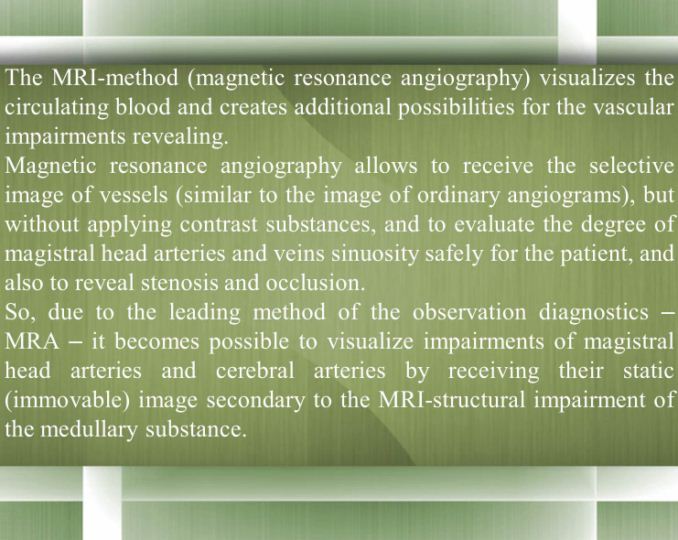 The MRI-method (magnetic resonance angiography) visualizes the circulating blood and creates additional possibilities for the vascular impairments revealing.
Magnetic resonance angiography allows to receive the selective image of vessels (similar to the image of ordinary angiograms), but without applying contrast substances, and to evaluate the degree of magistral head arteries and veins sinuosity safely for the patient, and also to reveal stenosis and occlusion.
So, due to the leading method of the observation diagnostics – MRA – it becomes possible to visualize impairments of magistral head arteries and cerebral arteries by receiving their static (immovable) image secondary to the MRI-structural impairment of the medullary substance.